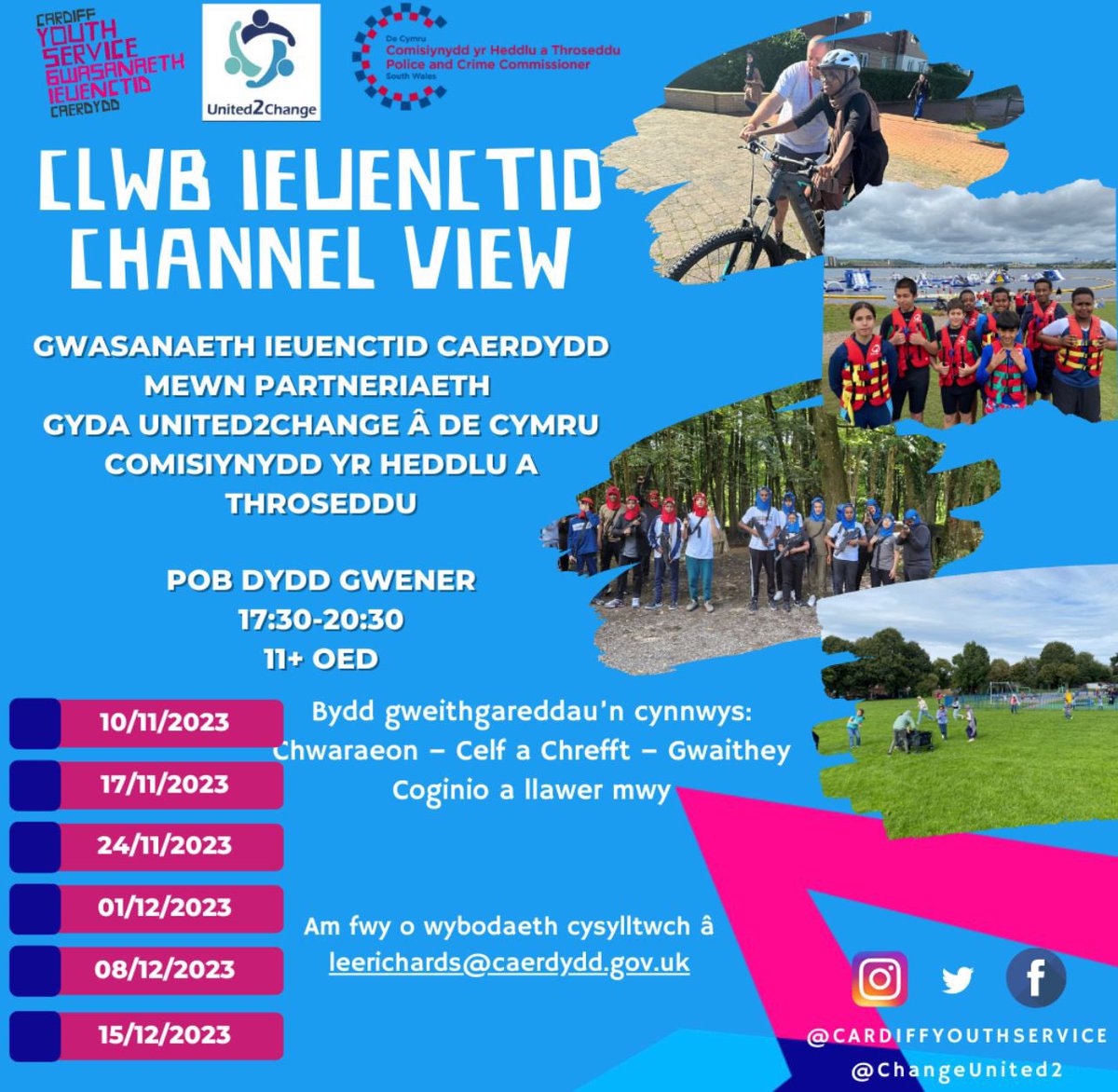 CARDIFF
YOUTH SERVICE
GWASANAETH IEUENCTID
CAERDYDD

United2Change

De Cymru
Comisiynydd yr Heddlu a Throseddu
Police and Crime Commissioner
South Wales

CLWB IEUENCTID
CHANNEL VIEW

GWASANAETH IEUENCTID CAERDYDD MEWN PARTNERIAETH GYDA UNITED2CHANGE Â DE CYMRU COMISIYNYDD YR HEDDLU A THROSEDDU

POB DYDD GWENER
17:30-20:30
11+ OED

10/11/2023
17/11/2023
24/11/2023
01/12/2023
08/12/2023
15/12/2023

Bydd gweithgareddau'n cynnwys:
Chwaraeon – Celf a Chrefft – Gwaithey
Coginio a llawer mwy

Am fwy o wybodaeth cysylltwch â
leerichards@caerdydd.gov.uk

@CARDIFFYOUTHSERVICE
@ChangeUnited2